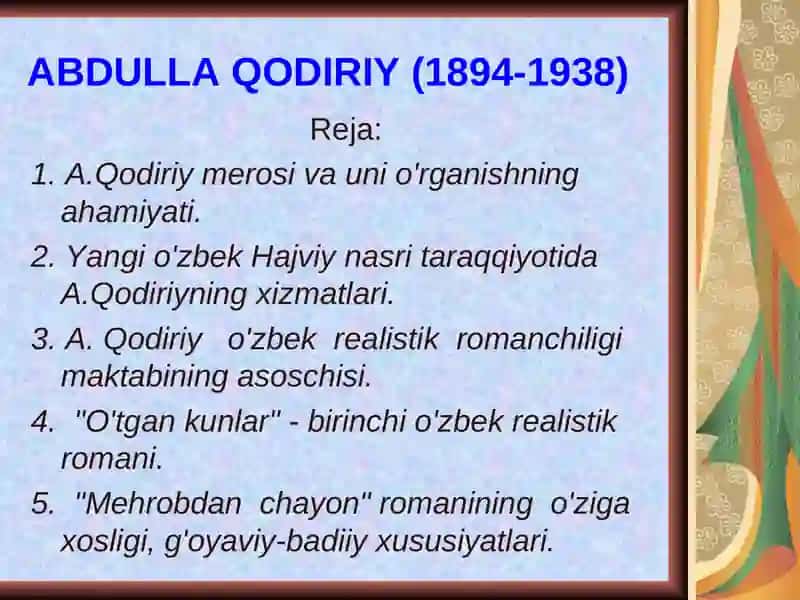 ABDULLA QODIRIY (1894-1938)

Reja:

1. A.Qodiriy merosi va uni o'rganishning ahamiyati.

2. Yangi o'zbek Hajviy nasri taraqqiyotida A.Qodiriyning xizmatlari.

3. A. Qodiriy o'zbek realistik romanchiligi maktabining asoschisi.

4. "O'tgan kunlar" - birinchi o'zbek realistik romani.

5. "Mehrobdan chayon" romanining o'ziga xosligi, g'oyaviy-badiiy xususiyatlari.